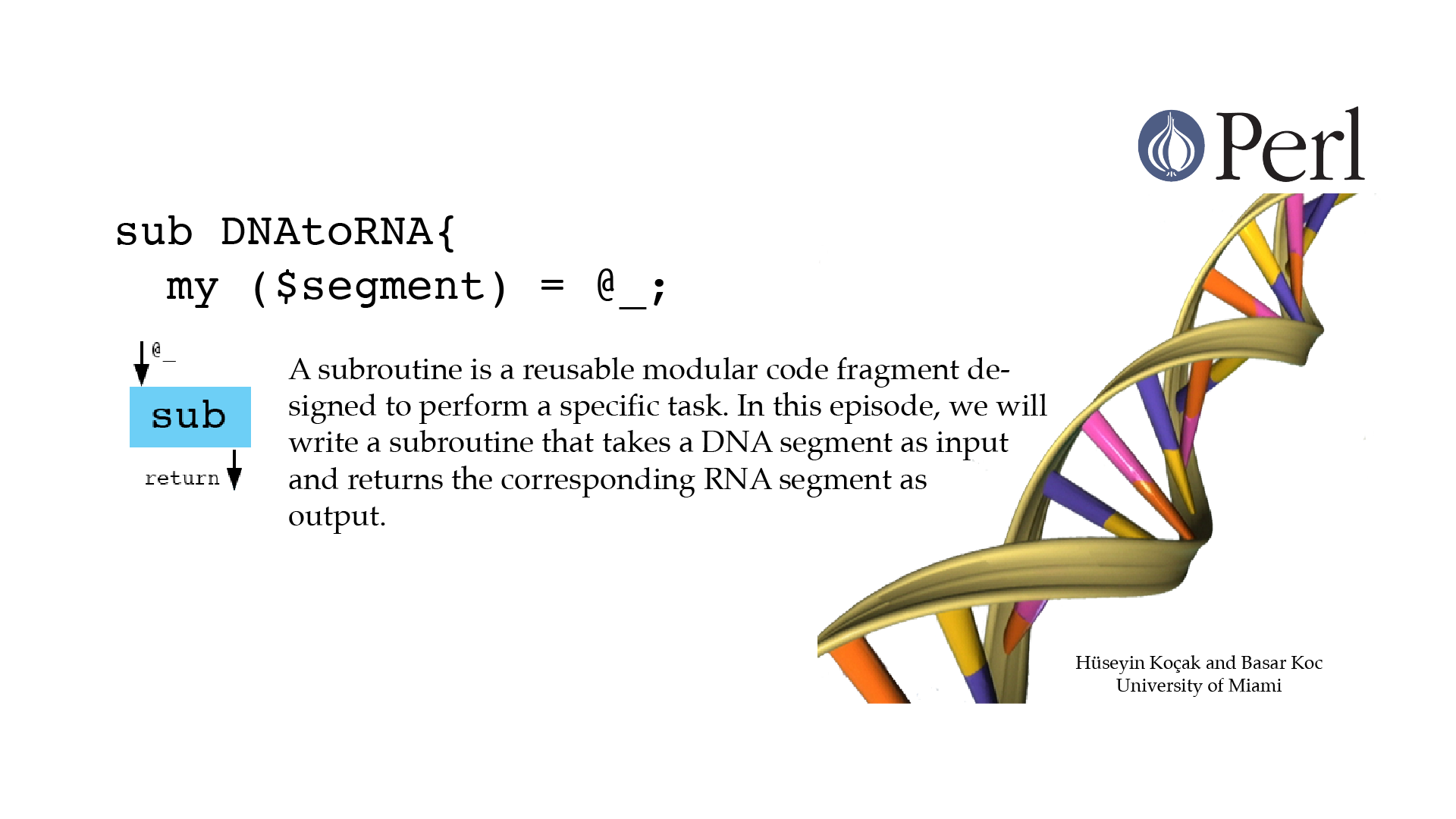 Perl

sub DNAtoRNA{
my ($segment) = @_;

@_

sub

return

A subroutine is a reusable modular code fragment designed to perform a specific task. In this episode, we will write a subroutine that takes a DNA segment as input and returns the corresponding RNA segment as output.

Hüseyin Koçak and Basar Koc
University of Miami